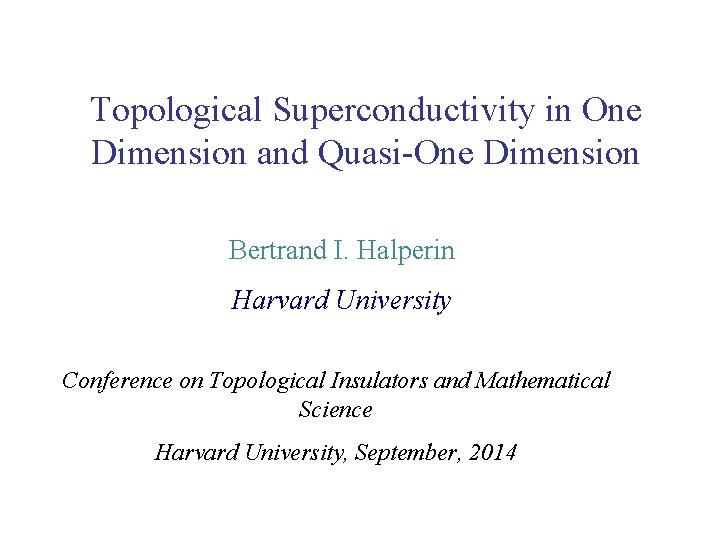 Topological Superconductivity in One Dimension and Quasi-One Dimension

Bertrand I. Halperin

Harvard University

Conference on Topological Insulators and Mathematical Science

Harvard University, September, 2014